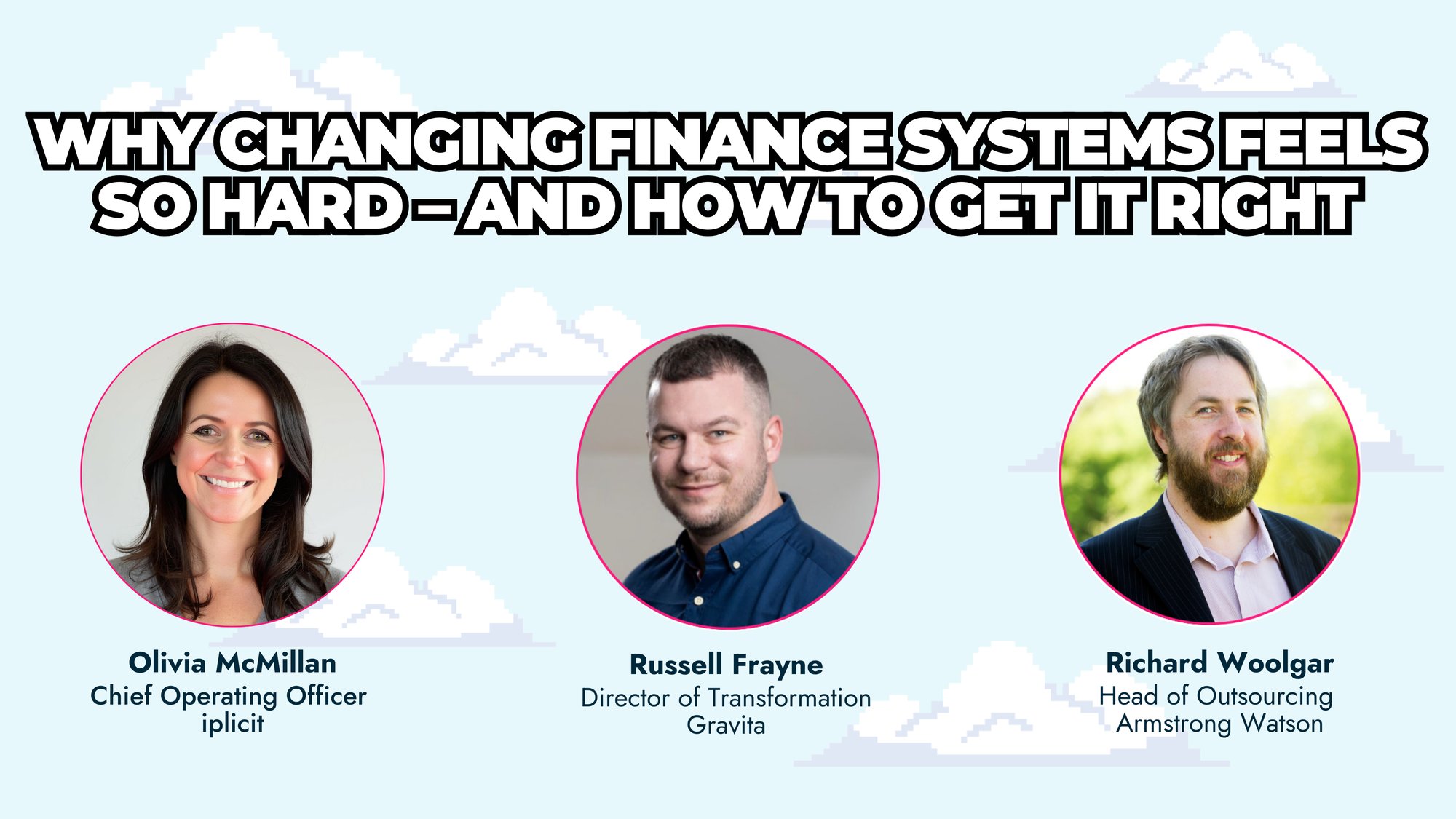 WHY CHANGING FINANCE SYSTEMS FEELS SO HARD – AND HOW TO GET IT RIGHT

Olivia McMillan
Chief Operating Officer
iplicit

Russell Frayne
Director of Transformation
Gravita

Richard Woolgar
Head of Outsourcing
Armstrong Watson